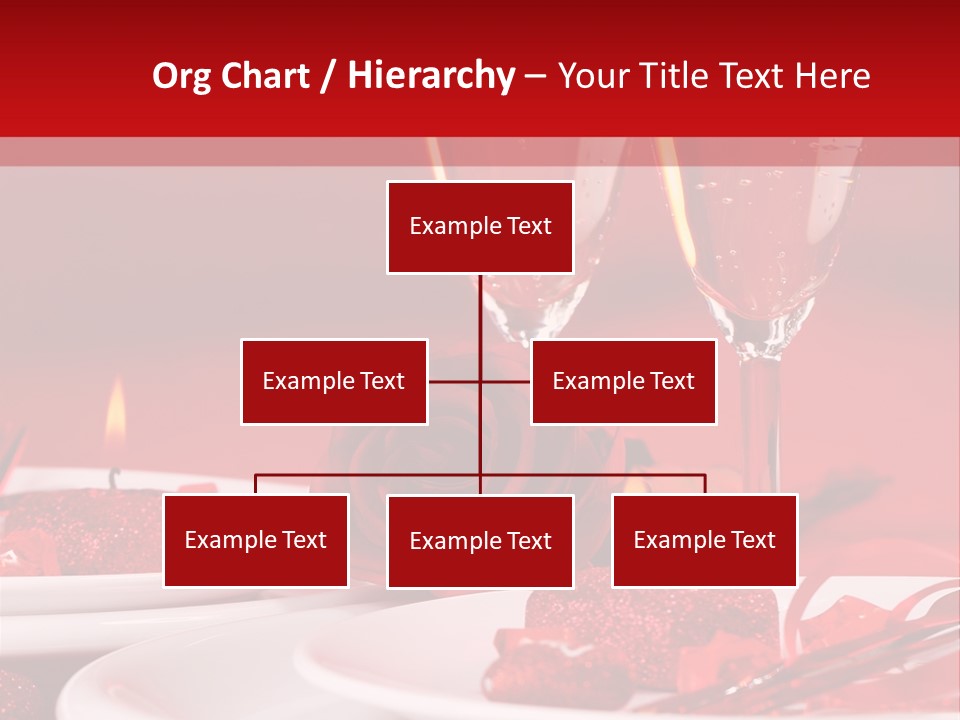 Org Chart / Hierarchy – Your Title Text Here

Example Text

Example Text

Example Text

Example Text

Example Text

Example Text